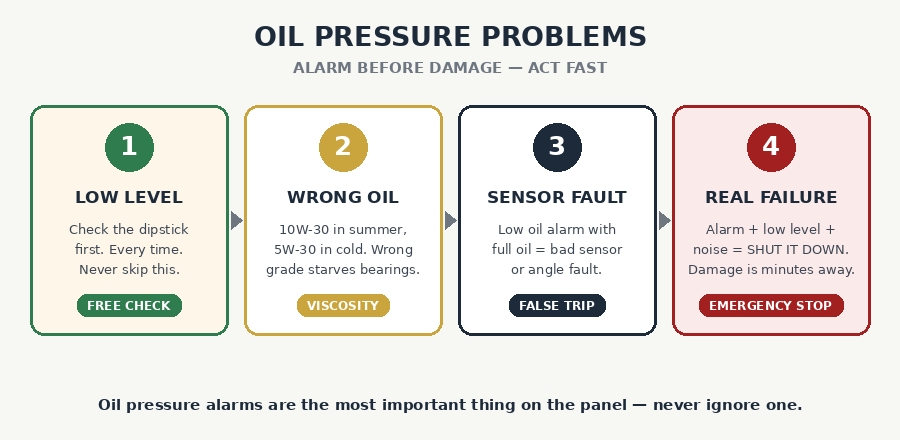 OIL PRESSURE PROBLEMS

ALARM BEFORE DAMAGE — ACT FAST

1

LOW LEVEL

Check the dipstick first. Every time. Never skip this.

FREE CHECK

2

WRONG OIL

10W-30 in summer, 5W-30 in cold. Wrong grade starves bearings.

VISCOSITY

3

SENSOR FAULT

Low oil alarm with full oil = bad sensor or angle fault.

FALSE TRIP

4

REAL FAILURE

Alarm + low level + noise = SHUT IT DOWN. Damage is minutes away.

EMERGENCY STOP

Oil pressure alarms are the most important thing on the panel — never ignore one.